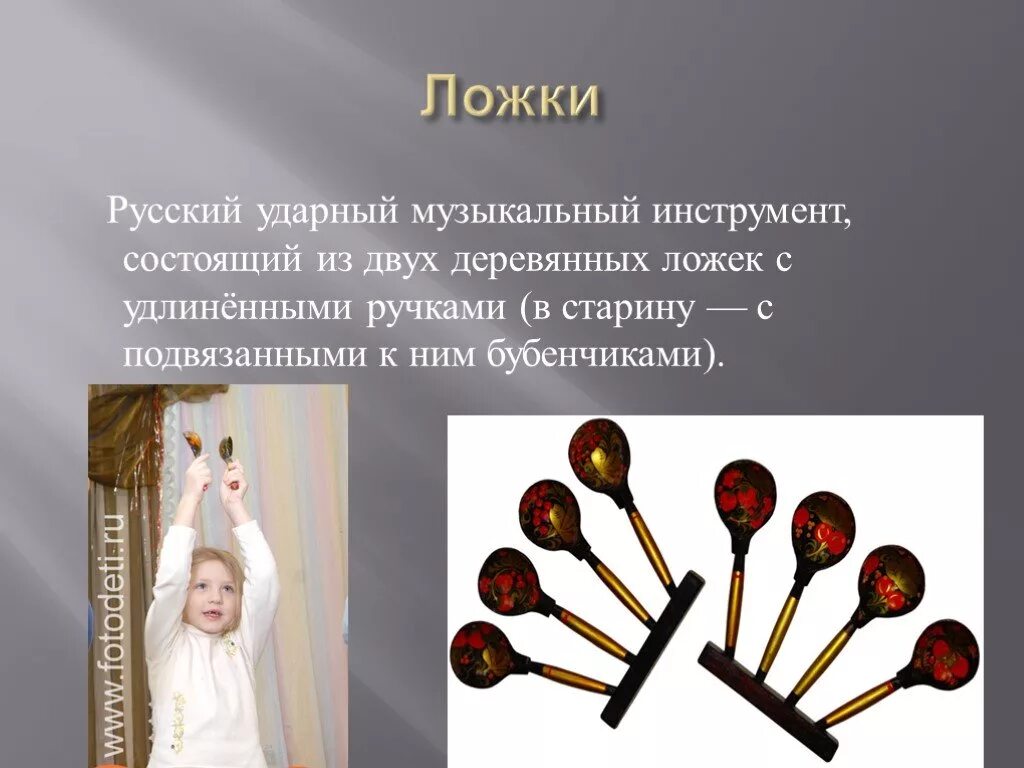 Ложки

Русский ударный музыкальный инструмент, состоящий из двух деревянных ложек с удлинёнными ручками (в старину — с подвязанными к ним бубенчиками).

www.fotodeti.ru